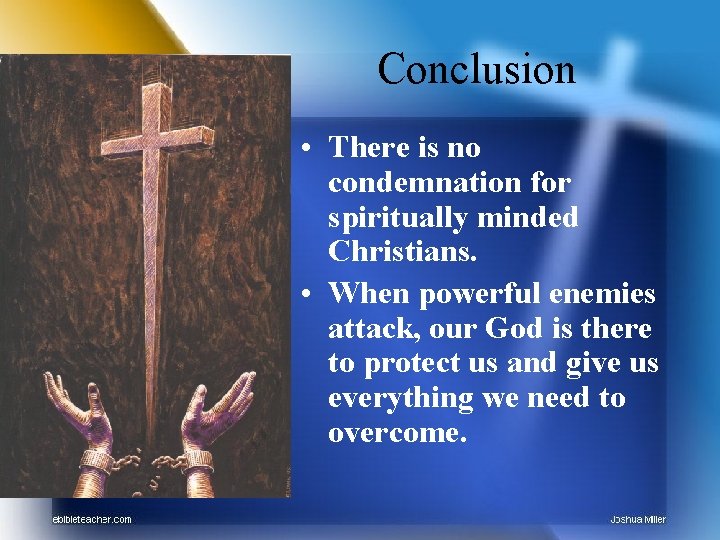 Conclusion

• There is no condemnation for spiritually minded Christians.
• When powerful enemies attack, our God is there to protect us and give us everything we need to overcome.

ebibleteacher.com

Joshua Miller